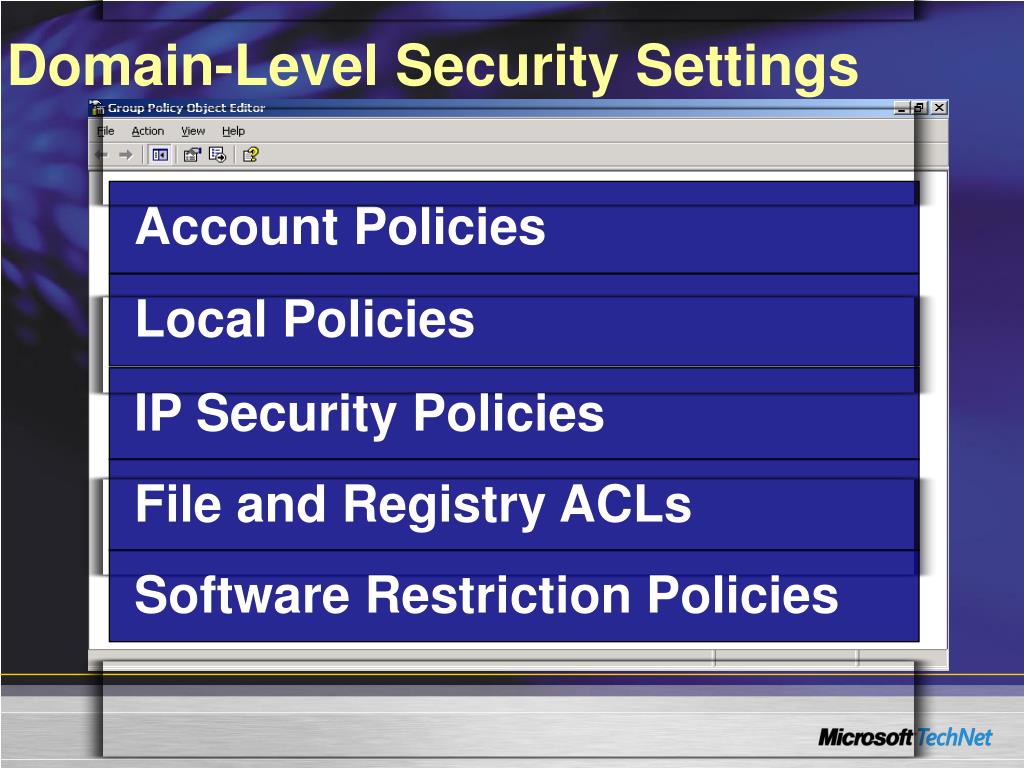 Domain-Level Security Settings

Group Policy Object Editor

File Action View Help

Account Policies

Local Policies

IP Security Policies

File and Registry ACLs

Software Restriction Policies

Microsoft TechNet